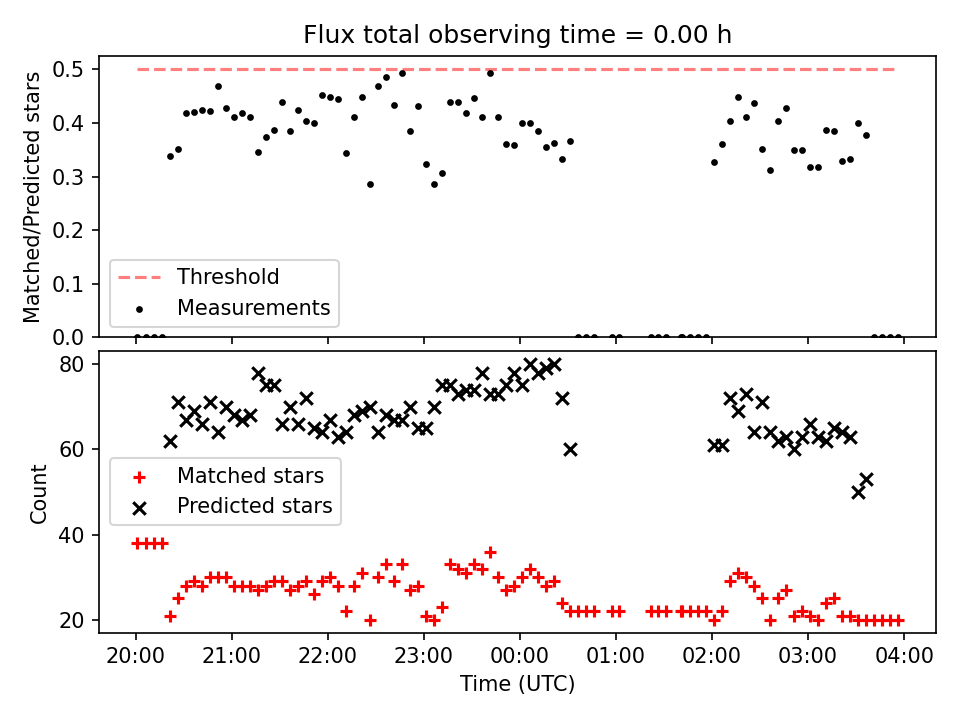 Flux total observing time = 0.00 h

Matched/Predicted stars

0.5
0.4
0.3
0.2
0.1
0.0

Threshold
Measurements

Count

80
60
40
20

Matched stars
Predicted stars

20:00 21:00 22:00 23:00 00:00 01:00 02:00 03:00 04:00

Time (UTC)